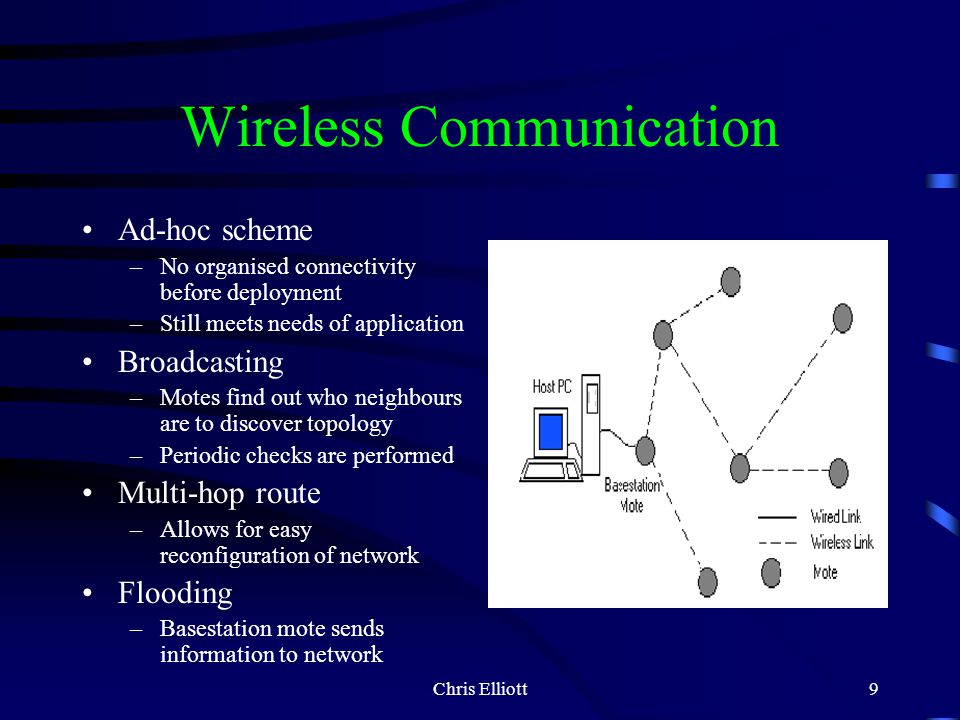 Wireless Communication

• Ad-hoc scheme
– No organised connectivity before deployment
– Still meets needs of application
• Broadcasting
– Motes find out who neighbours are to discover topology
– Periodic checks are performed
• Multi-hop route
– Allows for easy reconfiguration of network
• Flooding
– Basestation mote sends information to network

Host PC
Basestation Mote
Wired Link
Wireless Link
Mote

Chris Elliott

9